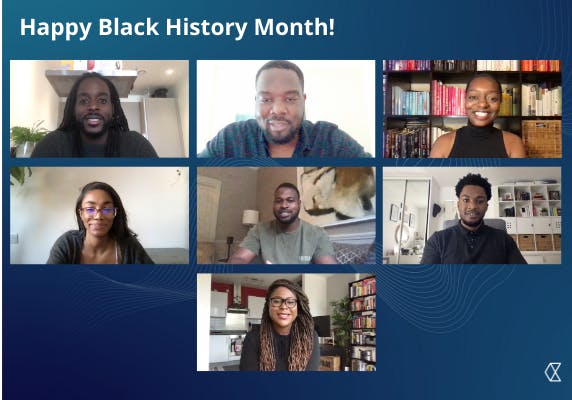 Happy Black History Month!